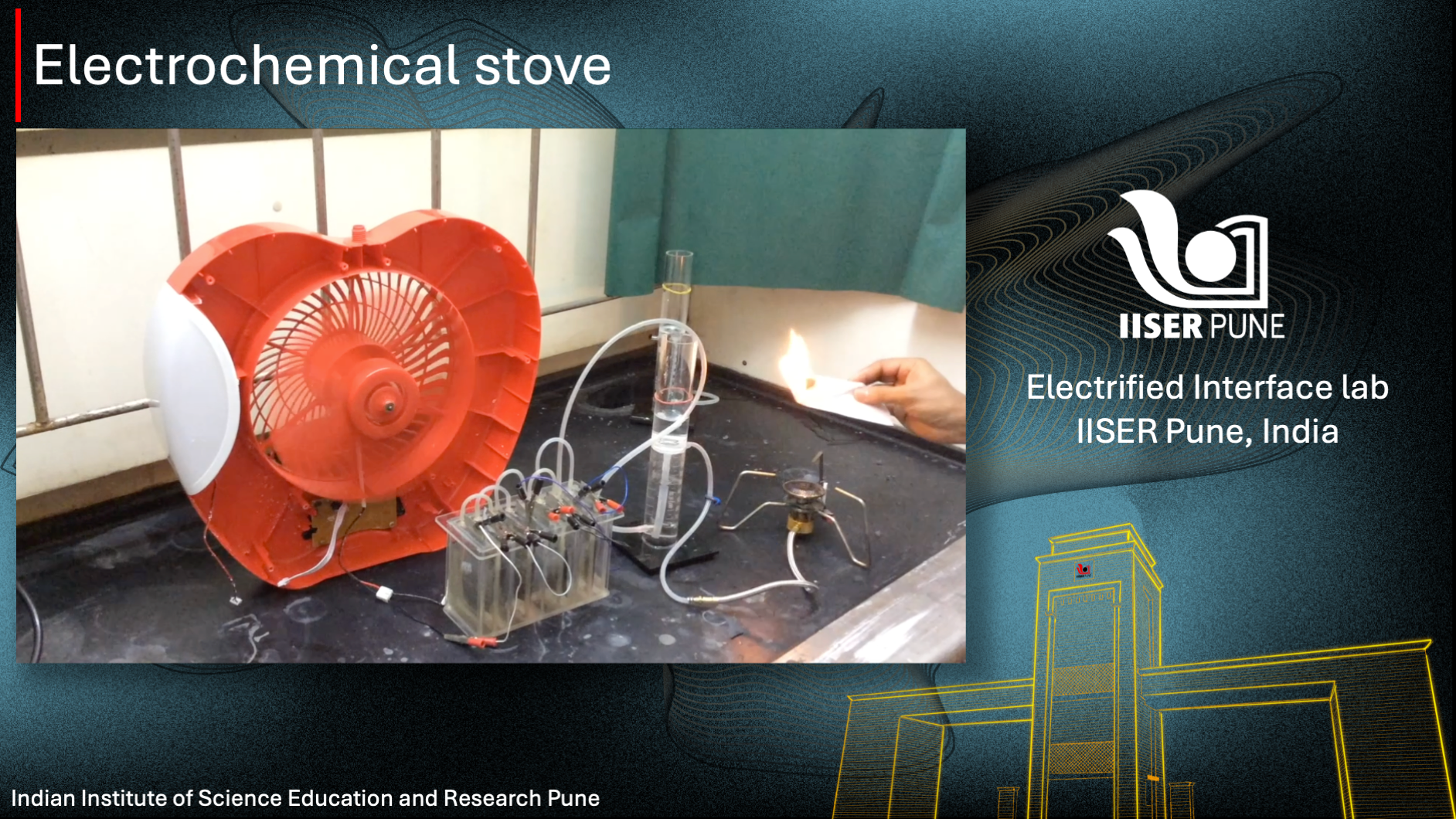 Electrochemical stove

IISER PUNE

Electrified Interface lab
IISER Pune, India

Indian Institute of Science Education and Research Pune